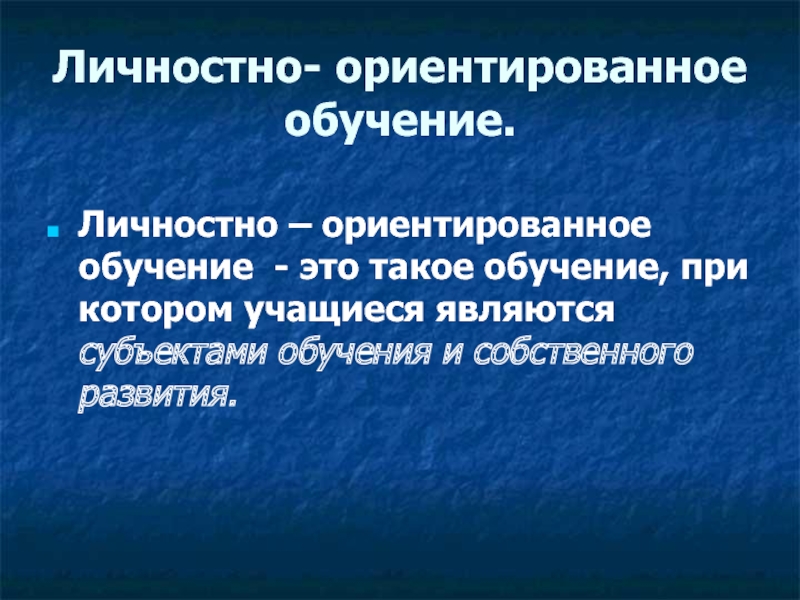 Личностно- ориентированное обучение.

Личностно – ориентированное обучение - это такое обучение, при котором учащиеся являются субъектами обучения и собственного развития.